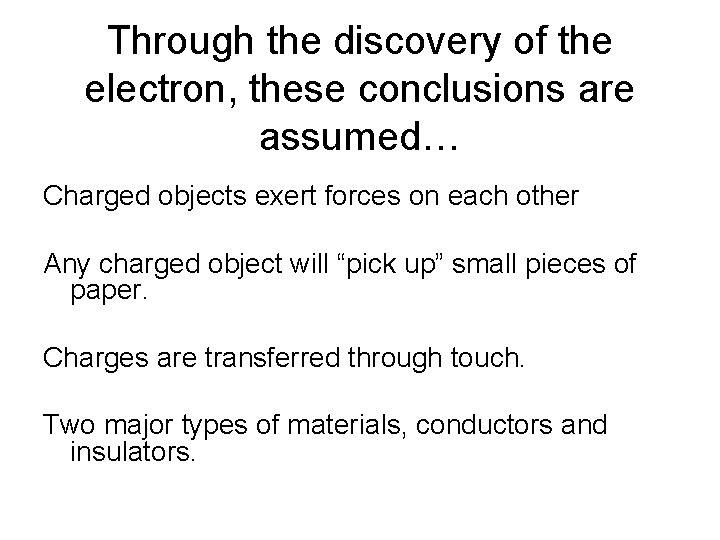 Through the discovery of the electron, these conclusions are assumed…

Charged objects exert forces on each other

Any charged object will “pick up” small pieces of paper.

Charges are transferred through touch.

Two major types of materials, conductors and insulators.